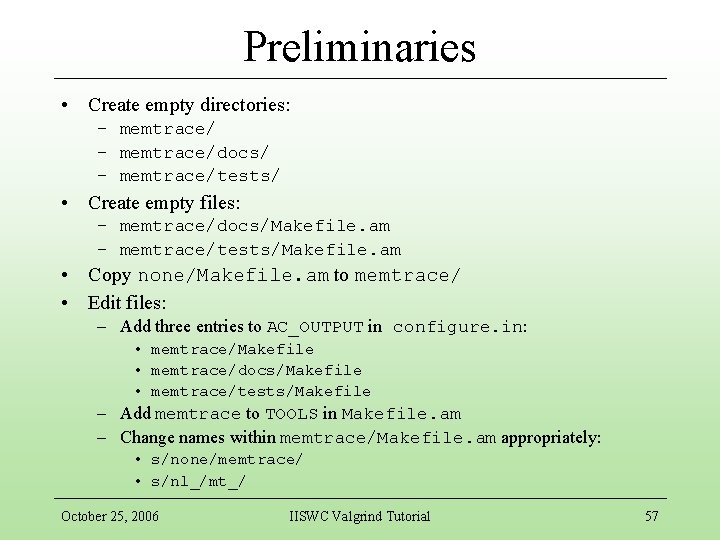 Preliminaries

• Create empty directories:
  – memtrace/
  – memtrace/docs/
  – memtrace/tests/
• Create empty files:
  – memtrace/docs/Makefile.am
  – memtrace/tests/Makefile.am
• Copy none/Makefile.am to memtrace/
• Edit files:
  – Add three entries to AC_OUTPUT in configure.in:
    • memtrace/Makefile
    • memtrace/docs/Makefile
    • memtrace/tests/Makefile
  – Add memtrace to TOOLS in Makefile.am
  – Change names within memtrace/Makefile.am appropriately:
    • s/none/memtrace/
    • s/nl_/mt_/

October 25, 2006 IISWC Valgrind Tutorial 57